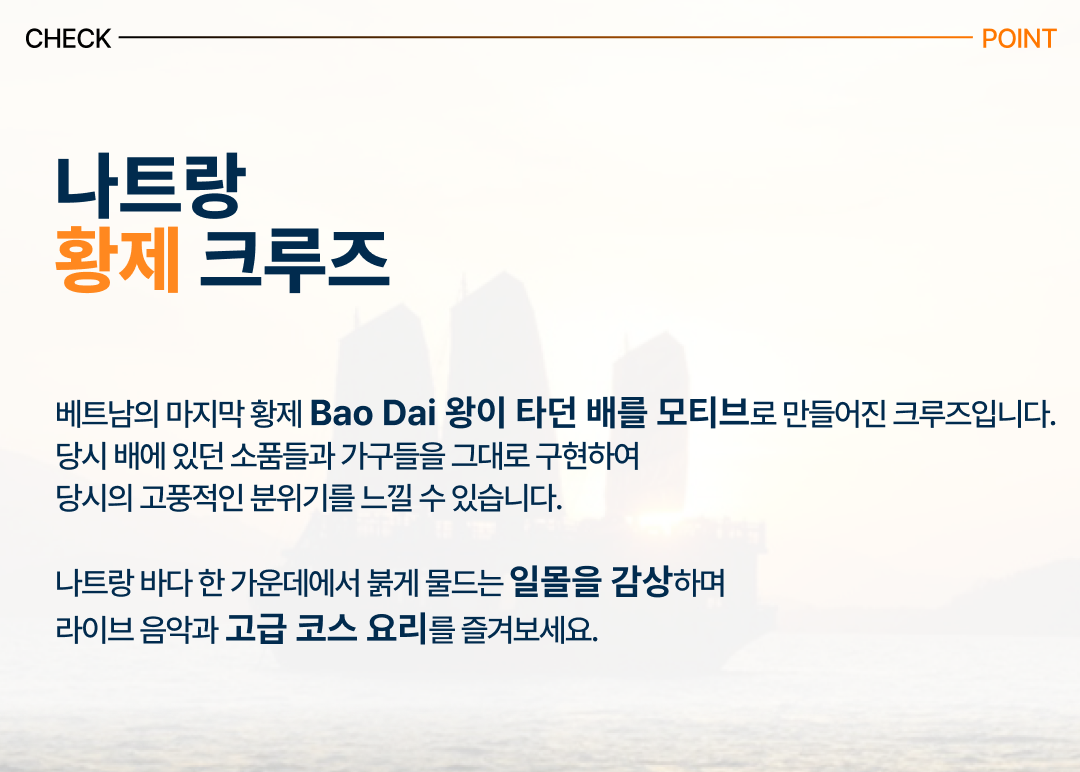 CHECK POINT

나트랑
황제 크루즈

베트남의 마지막 황제 Bao Dai 왕이 타던 배를 모티브로 만들어진 크루즈입니다.
당시 배에 있던 소품들과 가구들을 그대로 구현하여
당시의 고풍적인 분위기를 느낄 수 있습니다.

나트랑 바다 한 가운데에서 붉게 물드는 일몰을 감상하며
라이브 음악과 고급 코스 요리를 즐겨보세요.